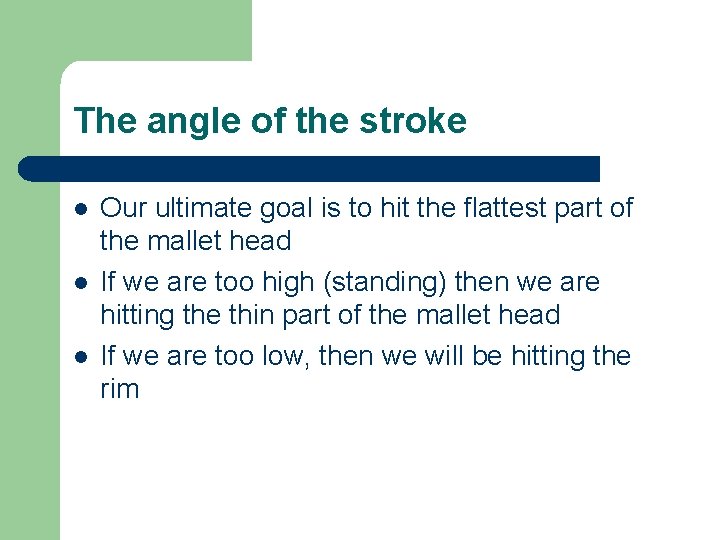 The angle of the stroke

- Our ultimate goal is to hit the flattest part of the mallet head
- If we are too high (standing) then we are hitting the thin part of the mallet head
- If we are too low, then we will be hitting the rim